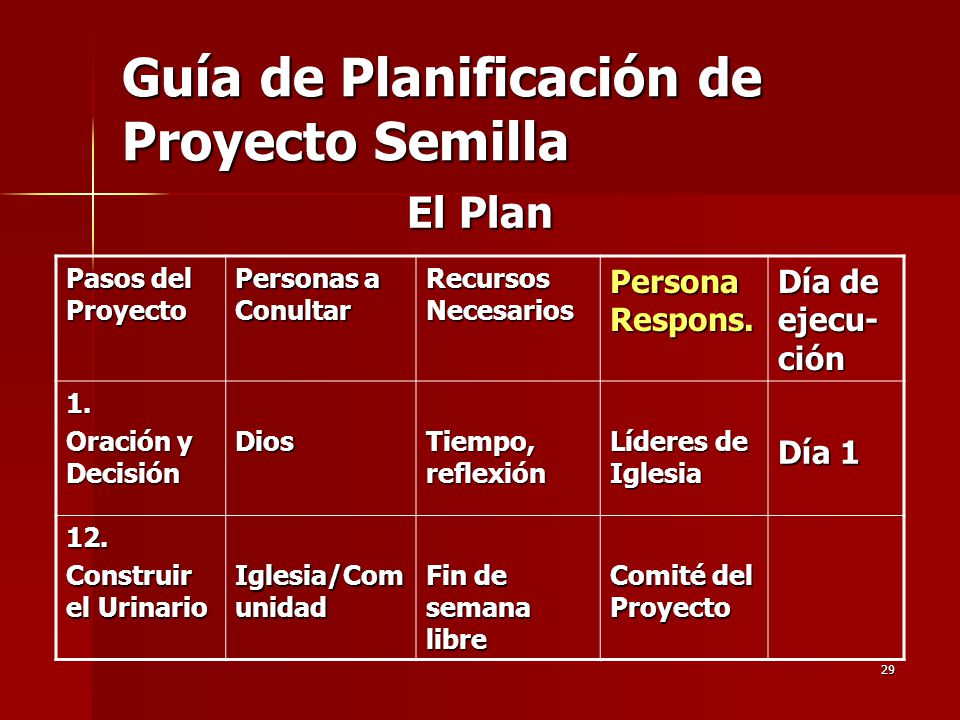 Guía de Planificación de Proyecto Semilla

El Plan

| Pasos del Proyecto | Personas a Conultar | Recursos Necesarios | Persona Respons. | Día de ejecución |
|---|---|---|---|---|
| 1. Oración y Decisión | Dios | Tiempo, reflexión | Líderes de Iglesia | Día 1 |
| 12. Construir el Urinario | Iglesia/Comunidad | Fin de semana libre | Comité del Proyecto | |

29